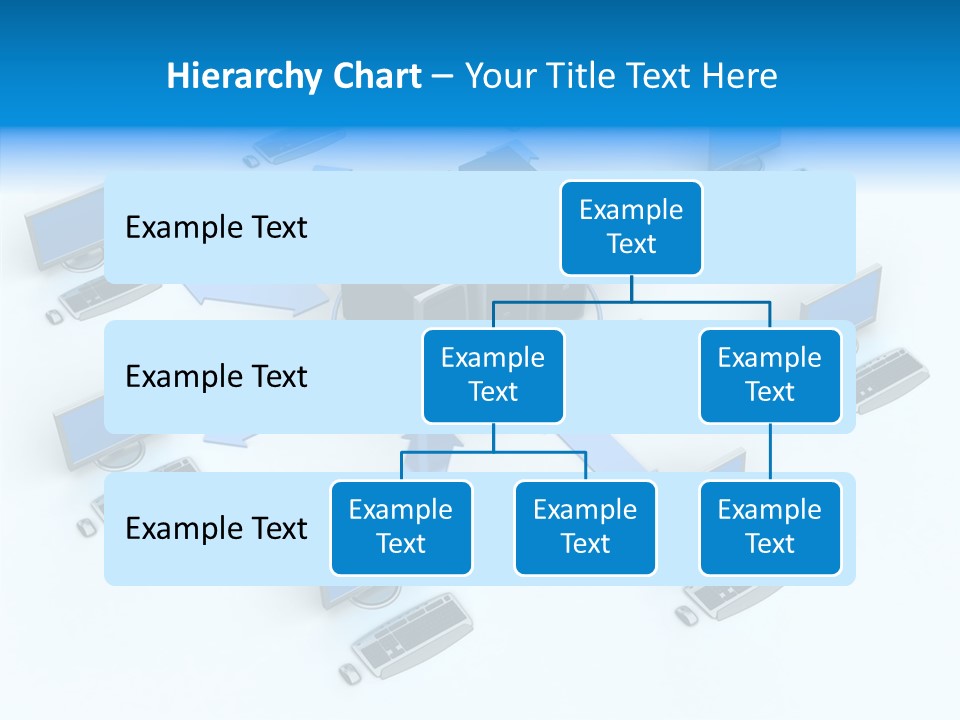 Hierarchy Chart – Your Title Text Here

Example Text

Example Text

Example Text

Example Text

Example Text

Example Text

Example Text

Example Text

Example Text